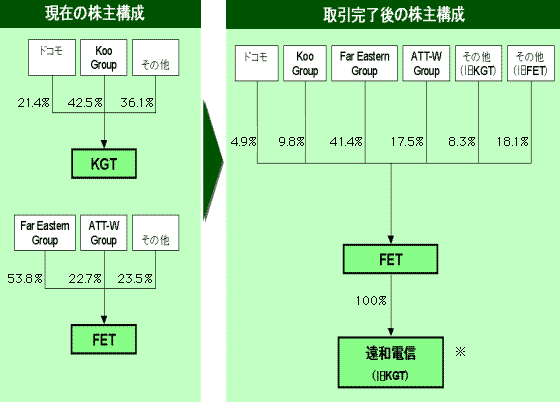 現在の株主構成

ドコモ
Koo Group
その他

21.4%
42.5%
36.1%

KGT

Far Eastern Group
ATT-W Group
その他

53.8%
22.7%
23.5%

FET

取引完了後の株主構成

ドコモ
Koo Group
Far Eastern Group
ATT-W Group
その他 (旧KGT)
その他 (旧FET)

4.9%
9.8%
41.4%
17.5%
8.3%
18.1%

FET

100%

遠和電信
(旧KGT)

※